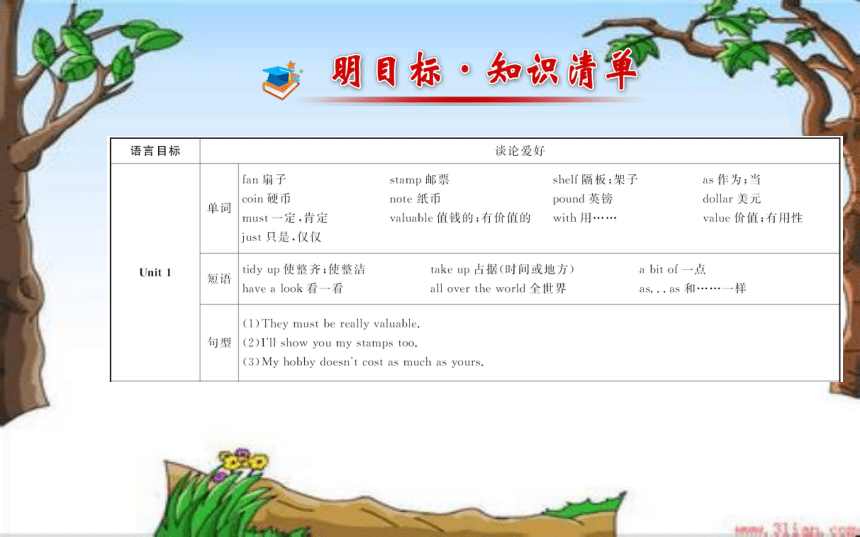 明目标·知识清单

| 语言目标 | 谈论爱好 | |
|---|---|---|
| Unit 1 | 单词 | fan 扇子 stamp 邮票 shelf 隔板;架子 as 作为;当 coin 硬币 note 纸币 pound 英镑 dollar 美元 must 一定,肯定 valuable 值钱的;有价值的 with 用…… value 价值;有用性 just 只是,仅仅 |
| | 短语 | tidy up 使整齐;使整洁 take up 占据(时间或地方) a bit of 一点 have a look 看一看 all over the world 全世界 as...as 和……一样 |
| | 句型 | (1)They must be really valuable. (2)I'll show you my stamps too. (3)My hobby doesn't cost as much as yours. |

www.3lian.com